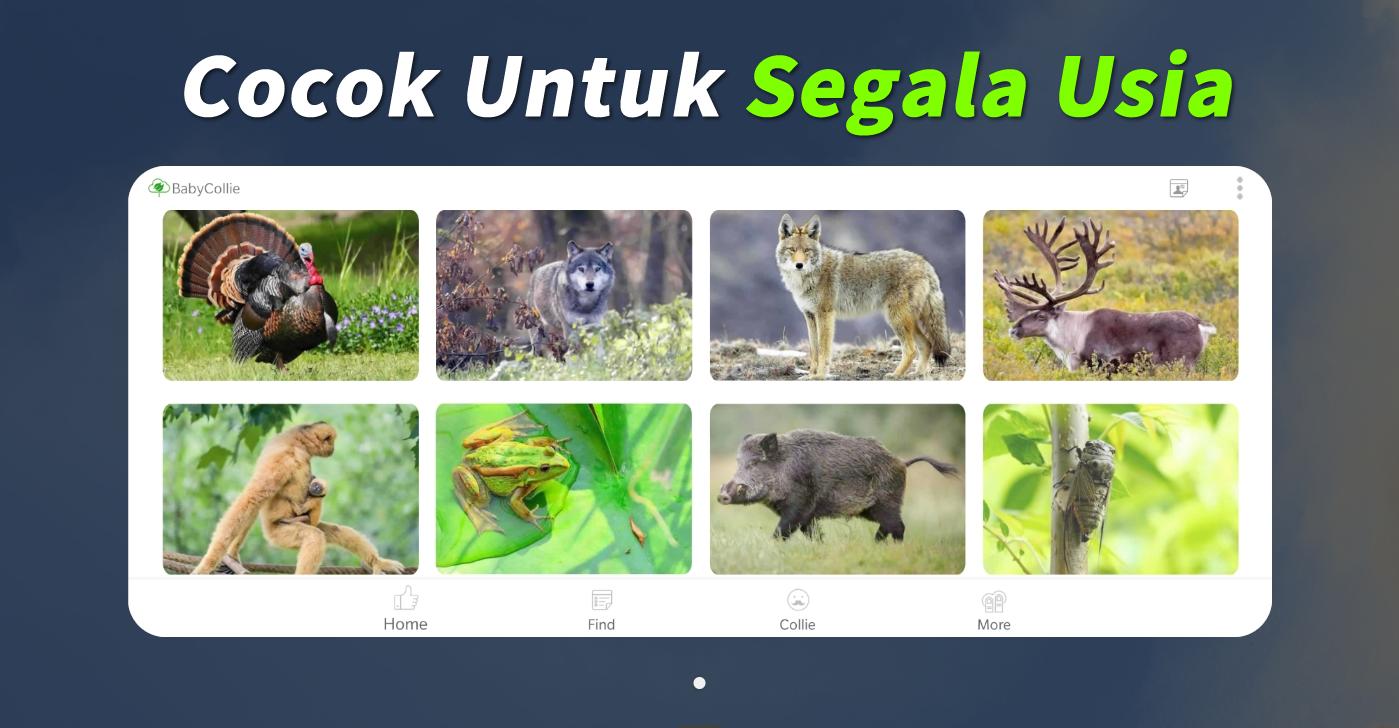 Cocok Untuk Segala Usia

BabyCollie

Home
Find
Collie
More